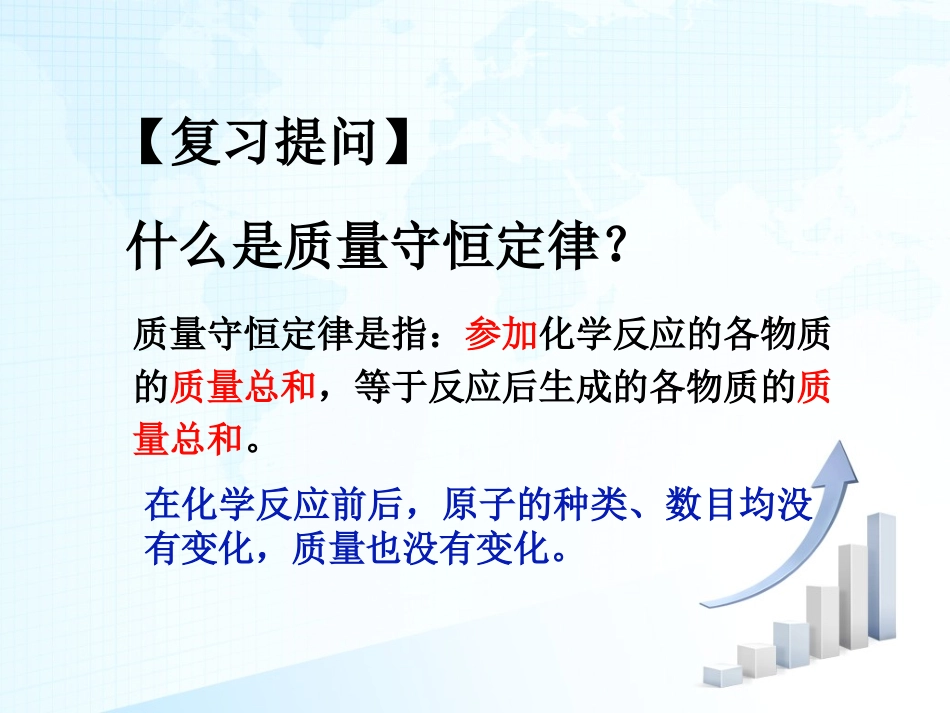 【复习提问】

什么是质量守恒定律？

质量守恒定律是指：参加化学反应的各物质的质量总和，等于反应后生成的各物质的质量总和。

在化学反应前后，原子的种类、数目均没有变化，质量也没有变化。